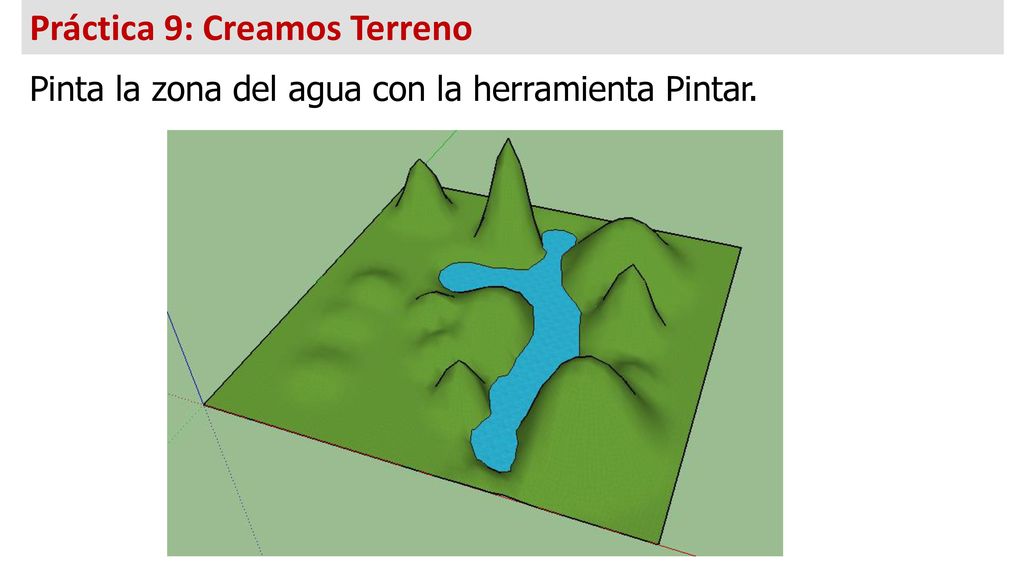 Práctica 9: Creamos Terreno

Pinta la zona del agua con la herramienta Pintar.